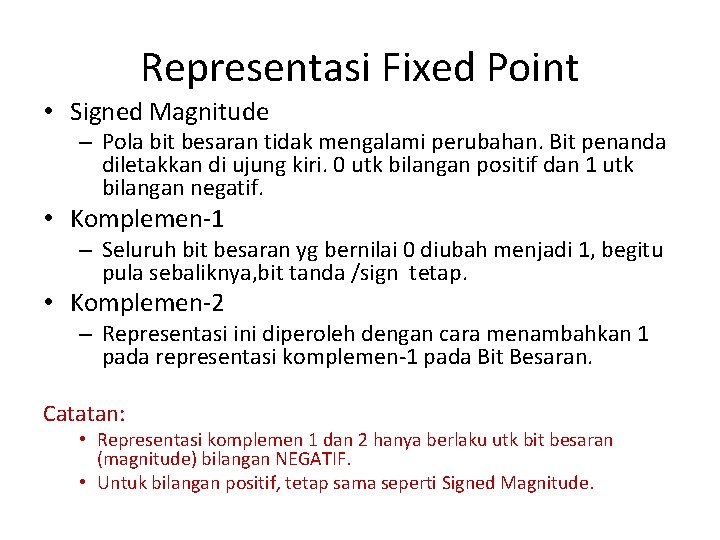 Representasi Fixed Point

• Signed Magnitude
– Pola bit besaran tidak mengalami perubahan. Bit penanda diletakkan di ujung kiri. 0 utk bilangan positif dan 1 utk bilangan negatif.

• Komplemen-1
– Seluruh bit besaran yg bernilai 0 diubah menjadi 1, begitu pula sebaliknya,bit tanda /sign tetap.

• Komplemen-2
– Representasi ini diperoleh dengan cara menambahkan 1 pada representasi komplemen-1 pada Bit Besaran.

Catatan:
• Representasi komplemen 1 dan 2 hanya berlaku utk bit besaran (magnitude) bilangan NEGATIF.
• Untuk bilangan positif, tetap sama seperti Signed Magnitude.